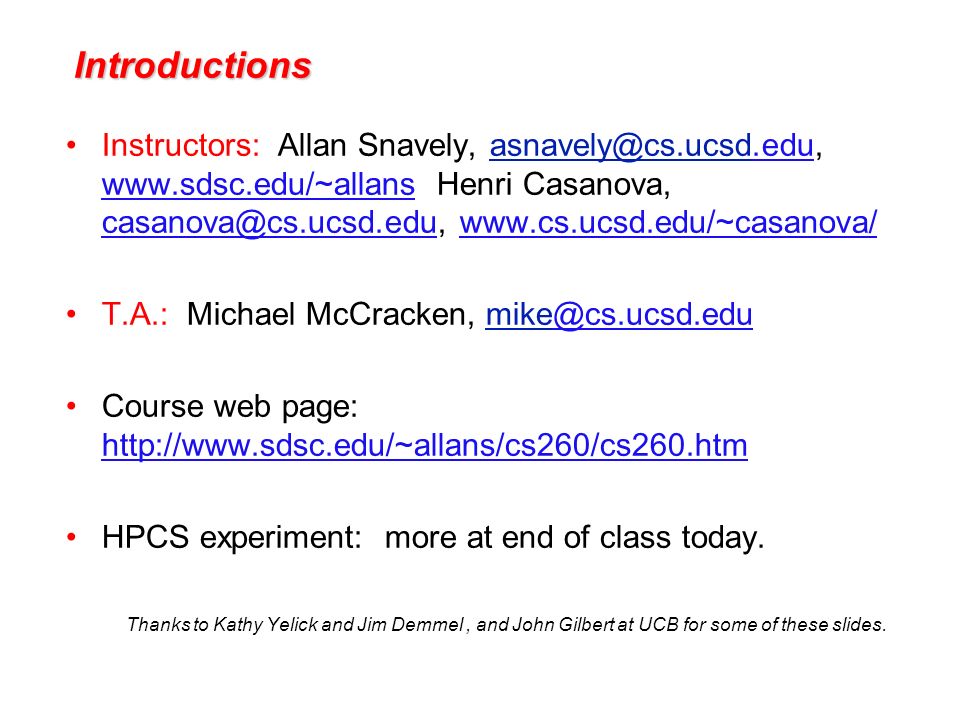 Introductions

• Instructors: Allan Snavely, asnavely@cs.ucsd.edu, www.sdsc.edu/~allans Henri Casanova, casanova@cs.ucsd.edu, www.cs.ucsd.edu/~casanova/

• T.A.: Michael McCracken, mike@cs.ucsd.edu

• Course web page: http://www.sdsc.edu/~allans/cs260/cs260.htm

• HPCS experiment: more at end of class today.

Thanks to Kathy Yelick and Jim Demmel , and John Gilbert at UCB for some of these slides.